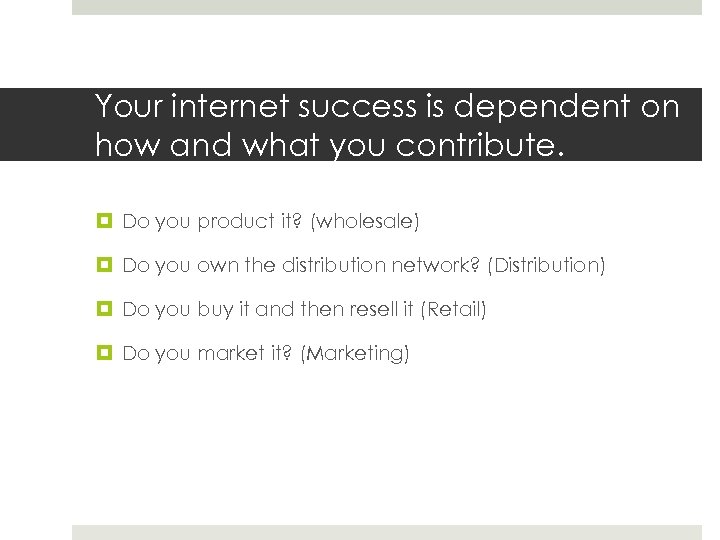 Your internet success is dependent on how and what you contribute.

Do you product it? (wholesale)

Do you own the distribution network? (Distribution)

Do you buy it and then resell it (Retail)

Do you market it? (Marketing)